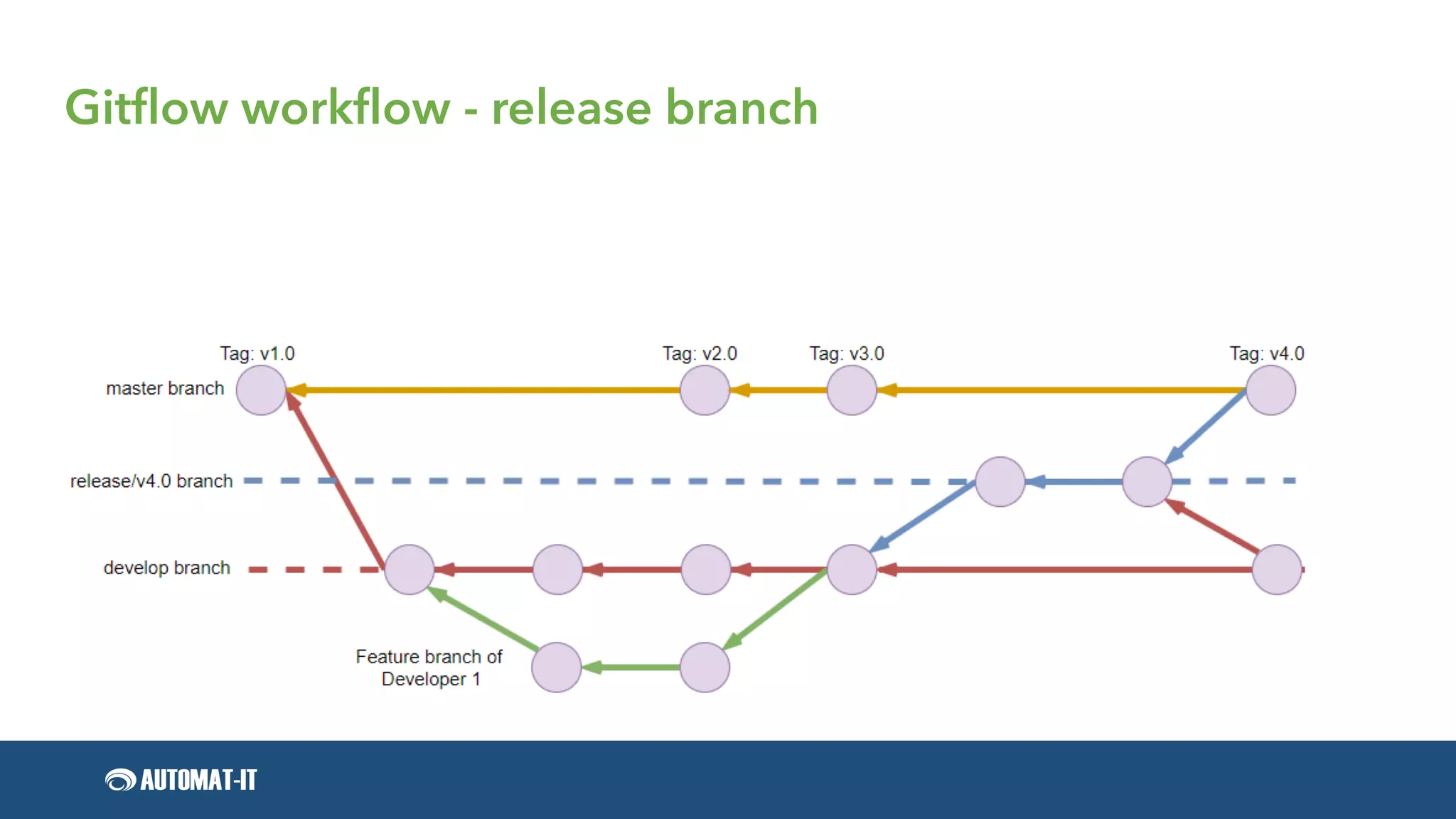 Gitflow workflow - release branch

Tag: v1.0

Tag: v2.0

Tag: v3.0

Tag: v4.0

master branch

release/v4.0 branch

develop branch

Feature branch of Developer 1

AUTOMAT-IT